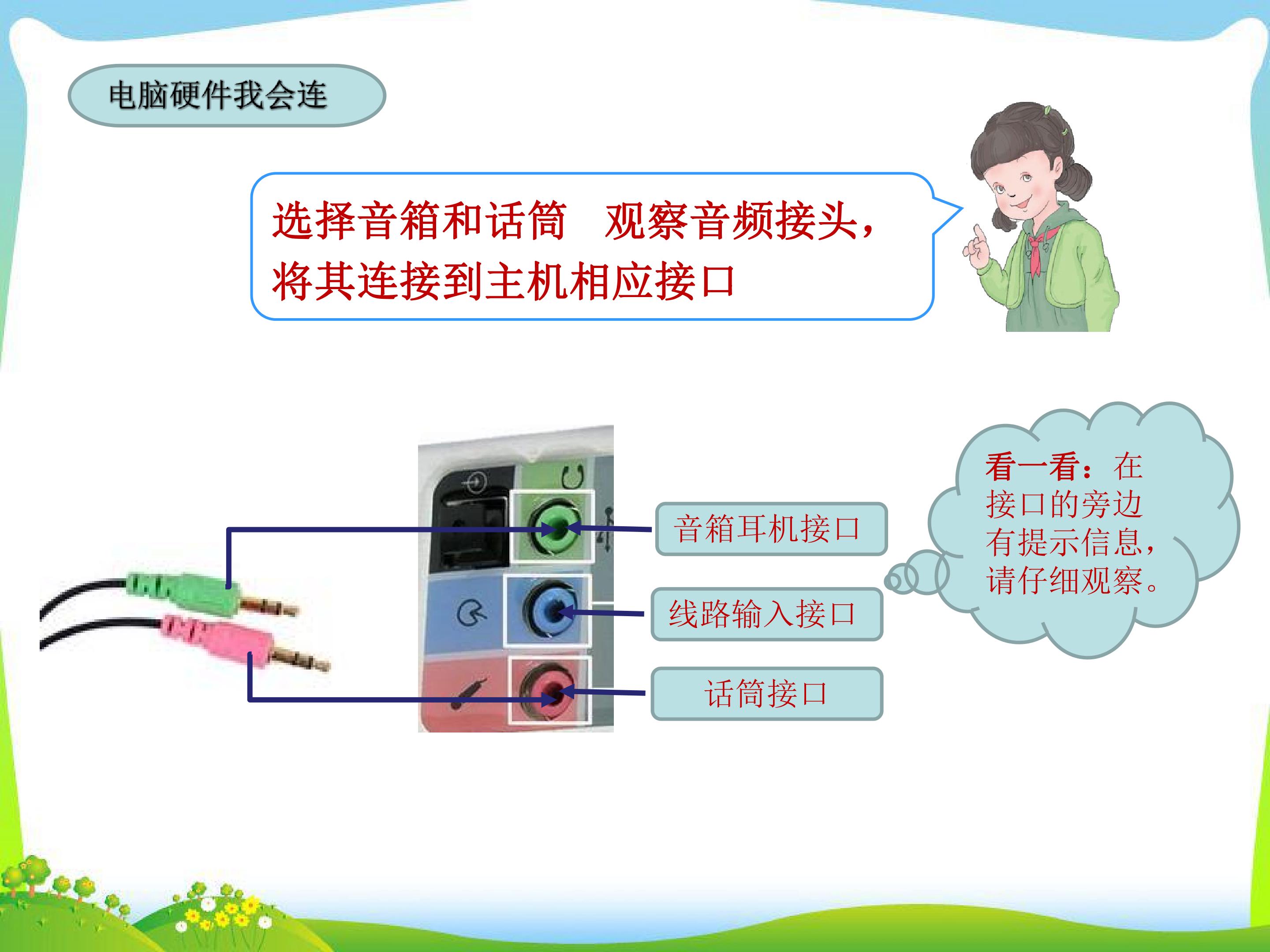 电脑硬件我会连

选择音箱和话筒　观察音频接头，将其连接到主机相应接口

音箱耳机接口

线路输入接口

话筒接口

看一看：在接口的旁边有提示信息，请仔细观察。